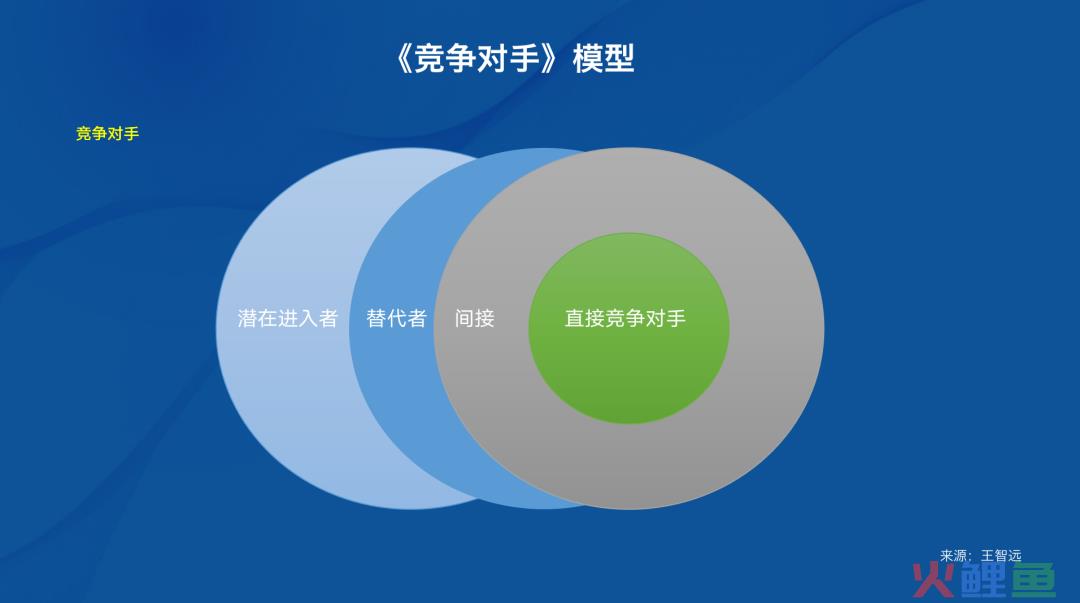 《竞争对手》模型

竞争对手

潜在进入者

替代者

间接

直接竞争对手

来源：王智远

火鲤鱼